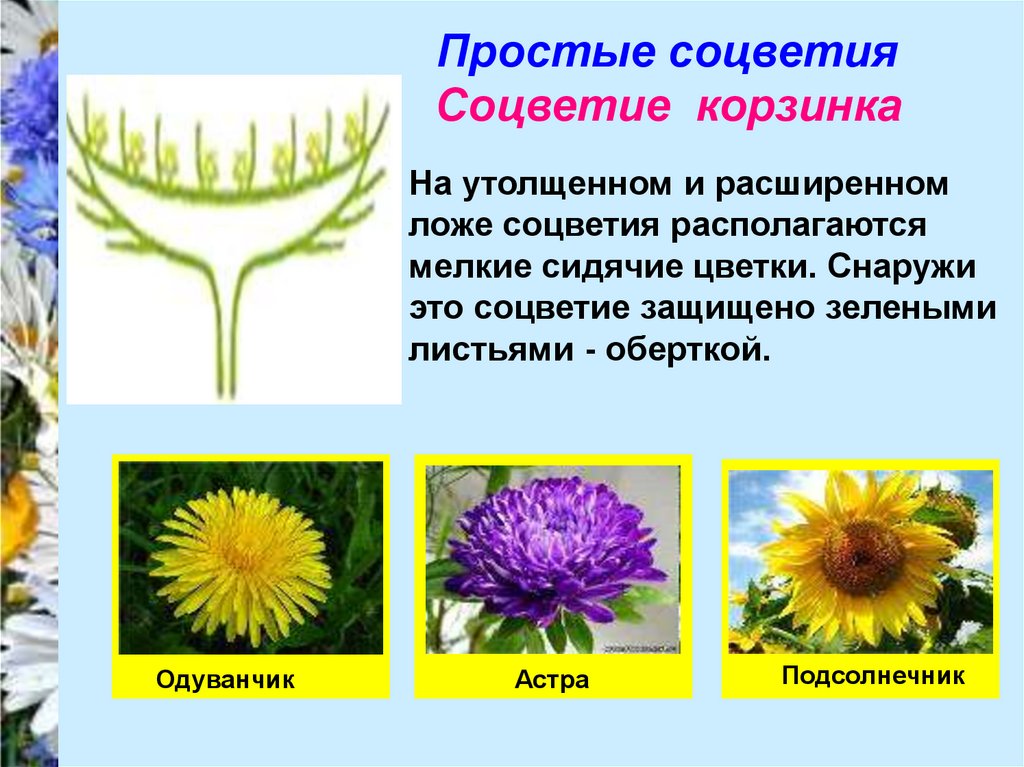 Простые соцветия
Соцветие корзинка

На утолщенном и расширенном ложе соцветия располагаются мелкие сидячие цветки. Снаружи это соцветие защищено зелеными листьями - оберткой.

Одуванчик

Астра

Подсолнечник